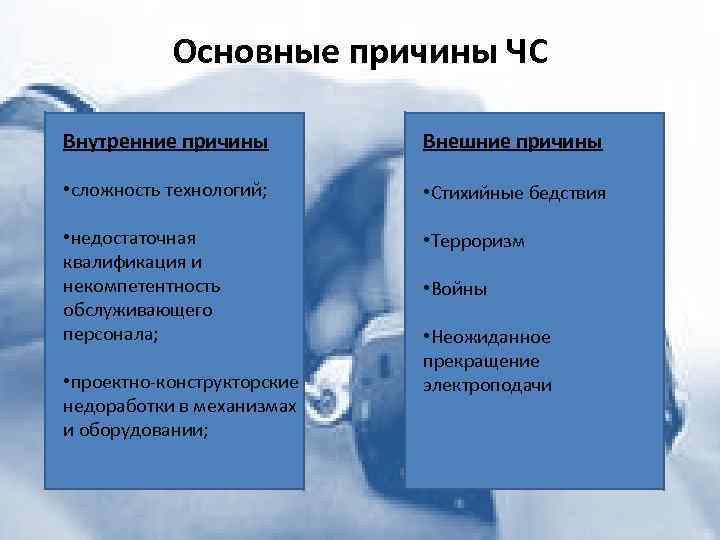 Основные причины ЧС

Внутренние причины

•сложность технологий;

•недостаточная квалификация и некомпетентность обслуживающего персонала;

•проектно-конструкторские недоработки в механизмах и оборудовании;

Внешние причины

•Стихийные бедствия

•Терроризм

•Войны

•Неожиданное прекращение электроподачи